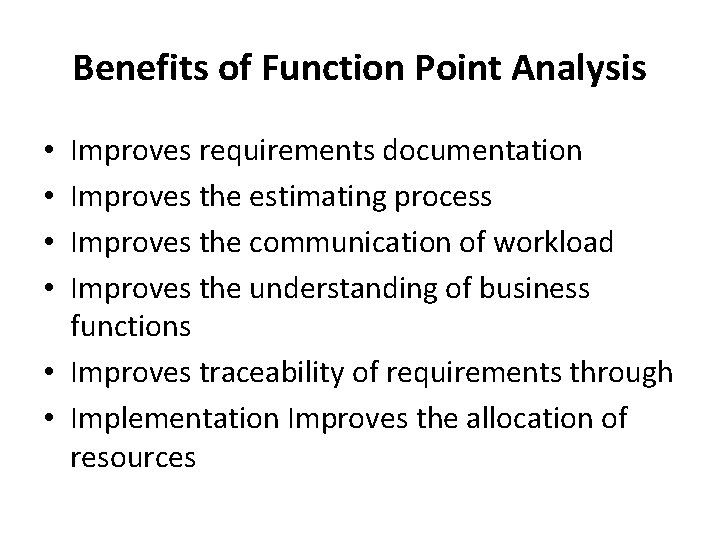 Benefits of Function Point Analysis

• Improves requirements documentation
• Improves the estimating process
• Improves the communication of workload
• Improves the understanding of business functions
• Improves traceability of requirements through
• Implementation Improves the allocation of resources